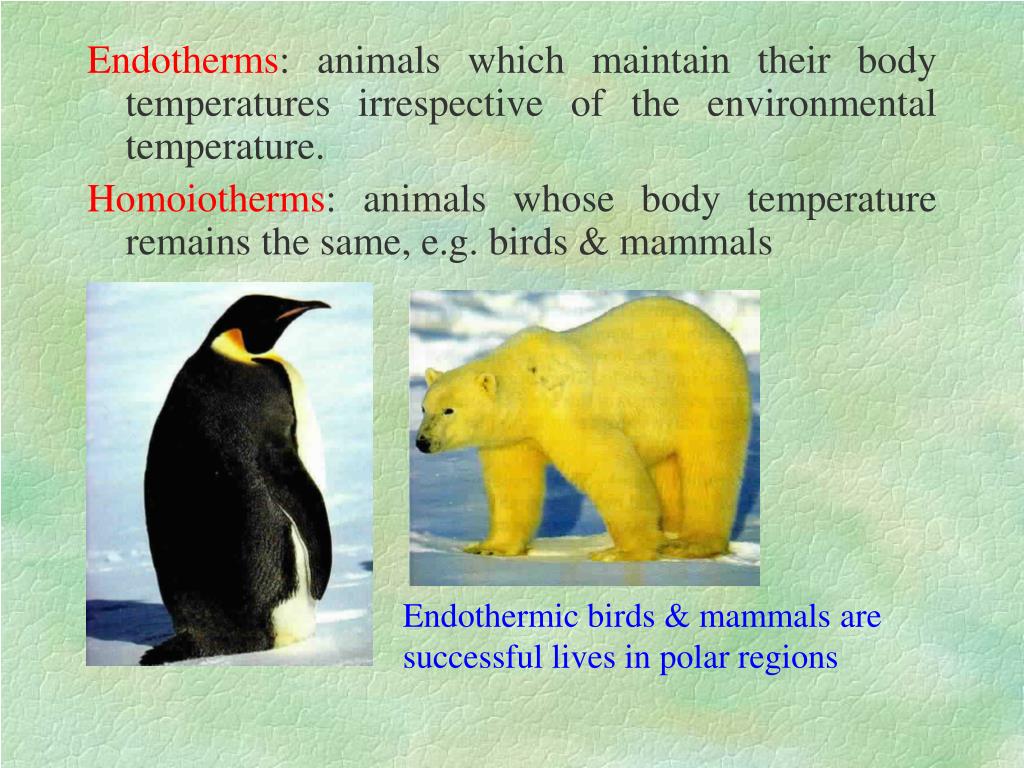 Endotherms: animals which maintain their body temperatures irrespective of the environmental temperature.

Homoiotherms: animals whose body temperature remains the same, e.g. birds & mammals

Endothermic birds & mammals are successful lives in polar regions